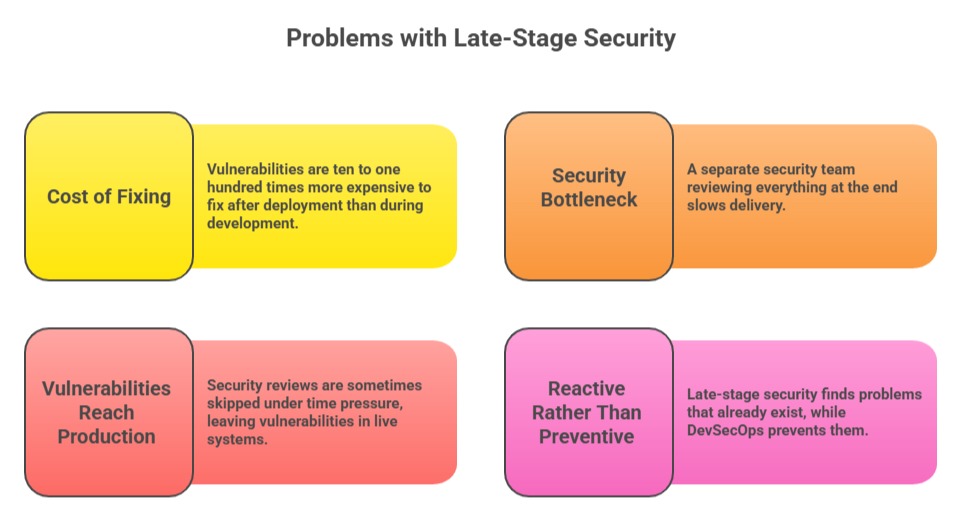 Problems with Late-Stage Security

Cost of Fixing

Vulnerabilities are ten to one hundred times more expensive to fix after deployment than during development.

Security Bottleneck

A separate security team reviewing everything at the end slows delivery.

Vulnerabilities Reach Production

Security reviews are sometimes skipped under time pressure, leaving vulnerabilities in live systems.

Reactive Rather Than Preventive

Late-stage security finds problems that already exist, while DevSecOps prevents them.